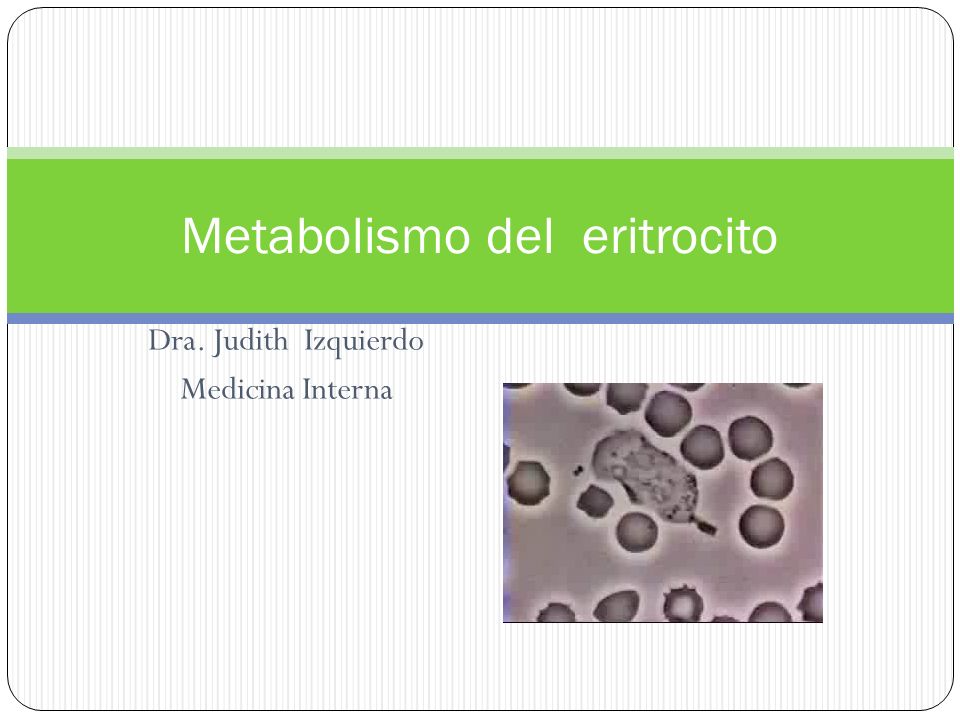 Metabolismo del  eritrocito

Dra. Judith  Izquierdo
Medicina Interna